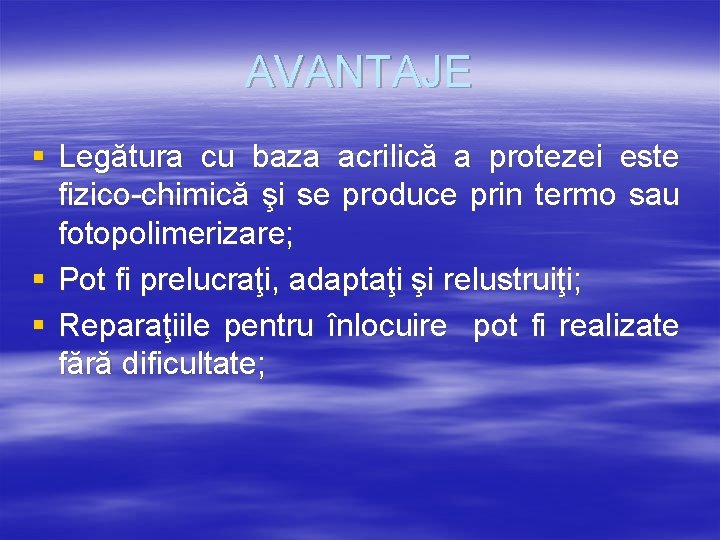 AVANTAJE

▪ Legătura cu baza acrilică a protezei este fizico-chimică şi se produce prin termo sau fotopolimerizare;
▪ Pot fi prelucraţi, adaptaţi şi relustruiţi;
▪ Reparaţiile pentru înlocuire pot fi realizate fără dificultate;